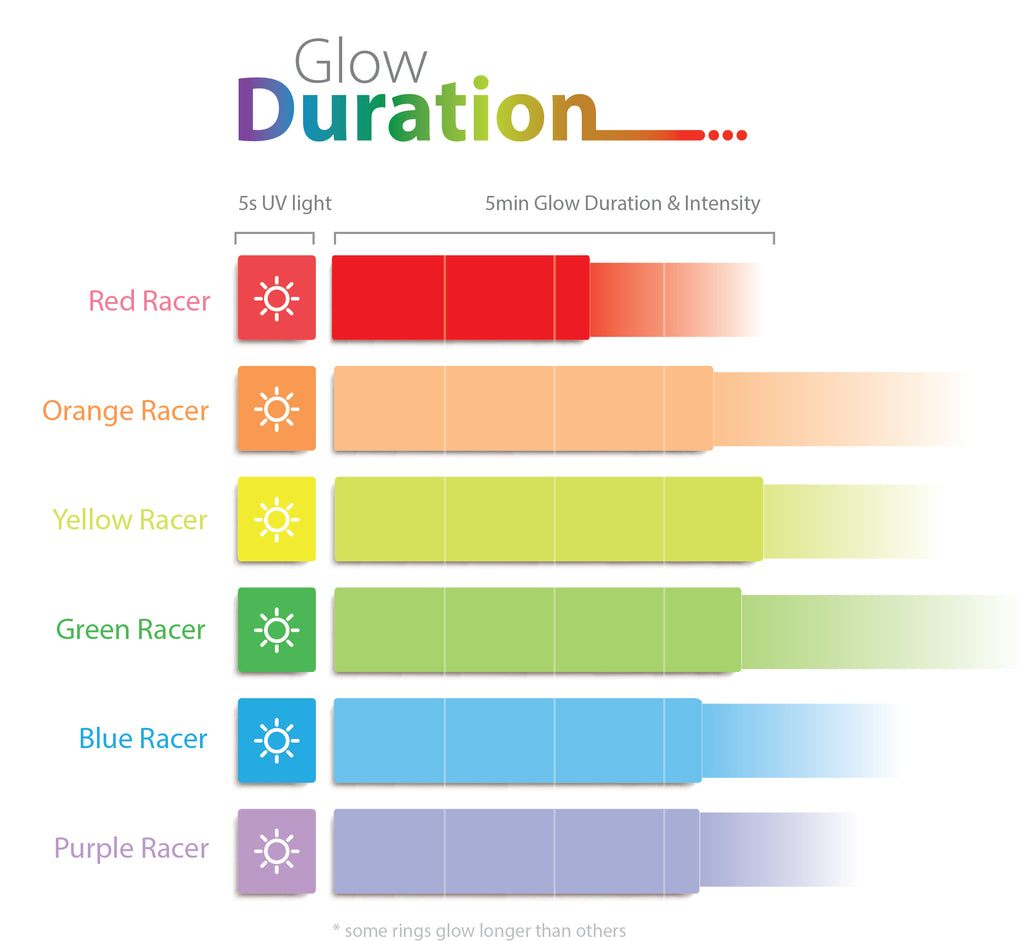 Glow
Duration

5s UV light

5min Glow Duration & Intensity

Red Racer

Orange Racer

Yellow Racer

Green Racer

Blue Racer

Purple Racer

* some rings glow longer than others